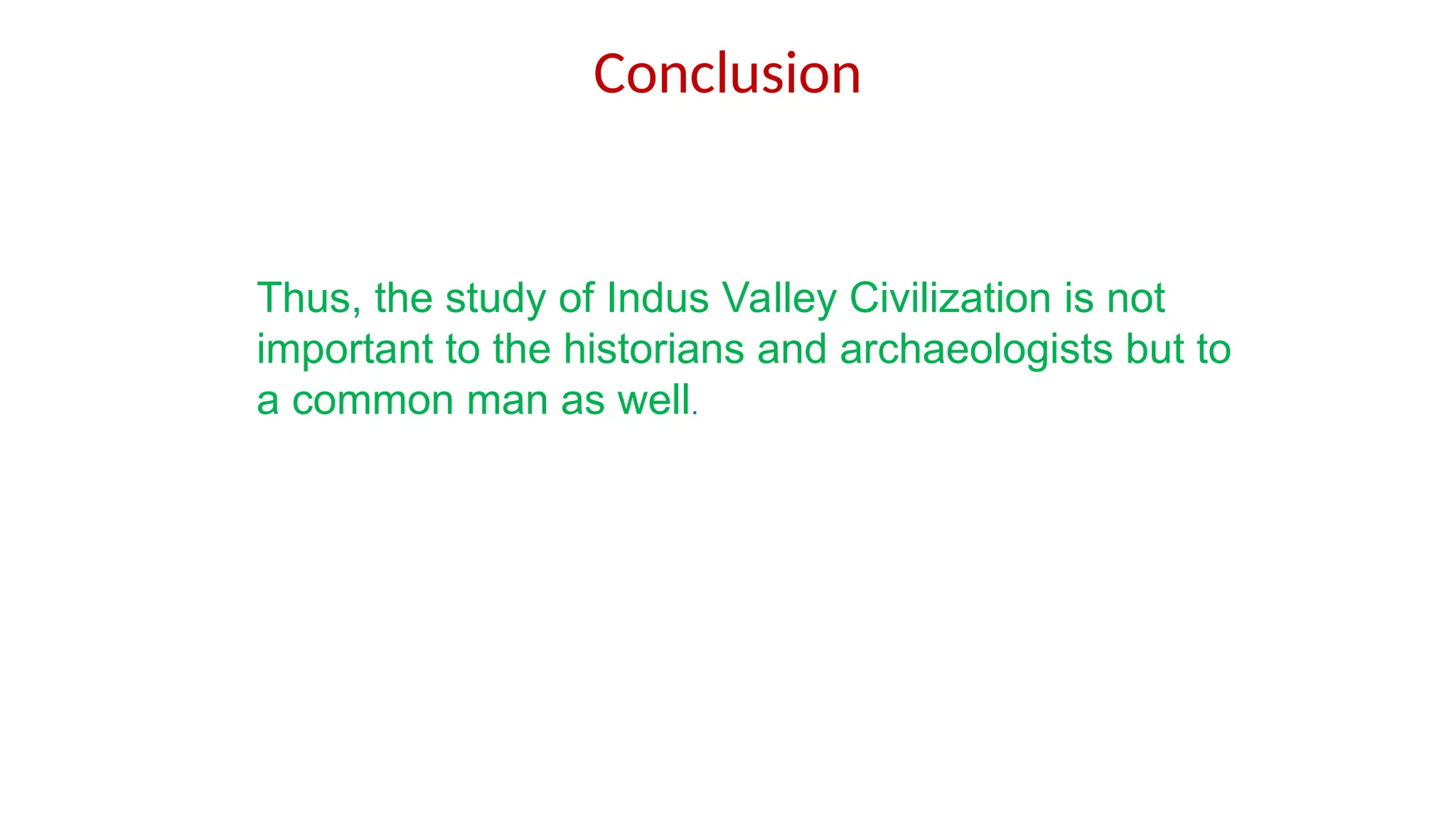 Conclusion

Thus, the study of Indus Valley Civilization is not important to the historians and archaeologists but to a common man as well.